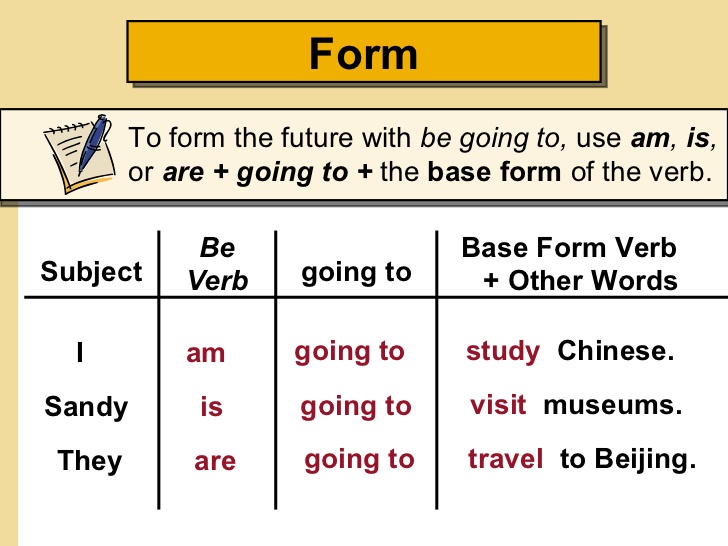 Form

To form the future with be going to, use am, is, or are + going to + the base form of the verb.

| Subject | Be Verb | going to | Base Form Verb + Other Words |
|---|---|---|---|
| I | am | going to | study Chinese. |
| Sandy | is | going to | visit museums. |
| They | are | going to | travel to Beijing. |